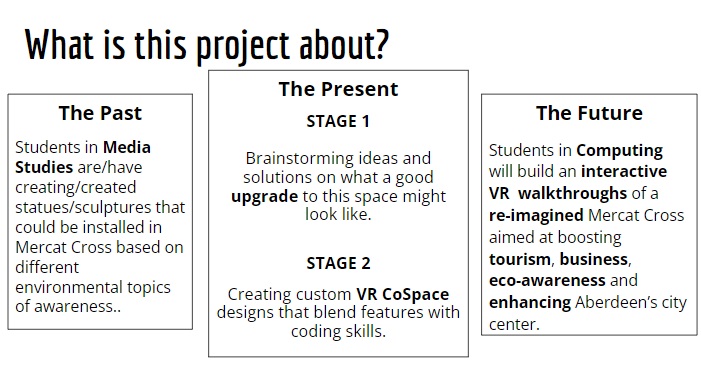 What is this project about?

The Past

Students in Media Studies are/have creating/created statues/sculptures that could be installed in Mercat Cross based on different environmental topics of awareness..

The Present

STAGE 1

Brainstorming ideas and solutions on what a good upgrade to this space might look like.

STAGE 2

Creating custom VR CoSpace designs that blend features with coding skills.

The Future

Students in Computing will build an interactive VR walkthroughs of a re-imagined Mercat Cross aimed at boosting tourism, business, eco-awareness and enhancing Aberdeen's city center.